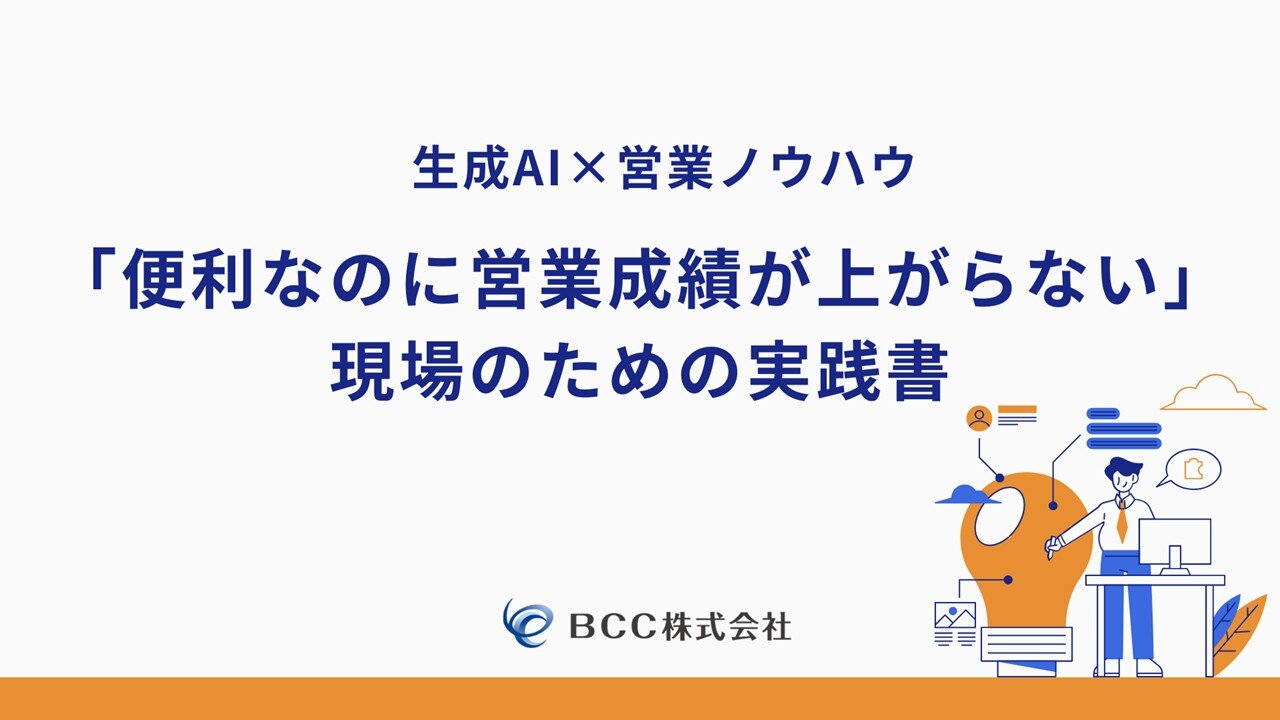 生成AI×営業ノウハウ

「便利なのに営業成績が上がらない」
現場のための実践書

BCC株式会社